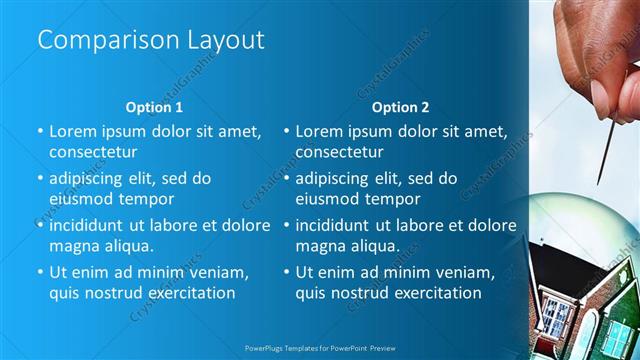 Comparison Layout

Option 1
• Lorem ipsum dolor sit amet, consectetur
• adipiscing elit, sed do eiusmod tempor
• incididunt ut labore et dolore magna aliqua.
• Ut enim ad minim veniam, quis nostrud exercitation

Option 2
• Lorem ipsum dolor sit amet, consectetur
• adipiscing elit, sed do eiusmod tempor
• incididunt ut labore et dolore magna aliqua.
• Ut enim ad minim veniam, quis nostrud exercitation

CrystalGraphics

PowerPlugs Templates for PowerPoint Preview